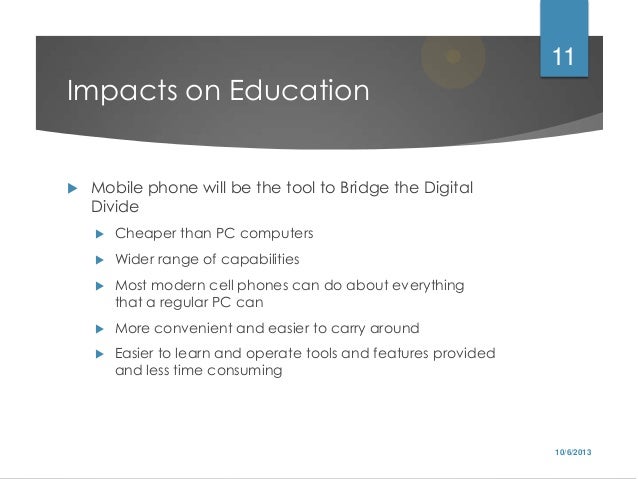 11

Impacts on Education

Mobile phone will be the tool to Bridge the Digital Divide

Cheaper than PC computers

Wider range of capabilities

Most modern cell phones can do about everything that a regular PC can

More convenient and easier to carry around

Easier to learn and operate tools and features provided and less time consuming

10/6/2013